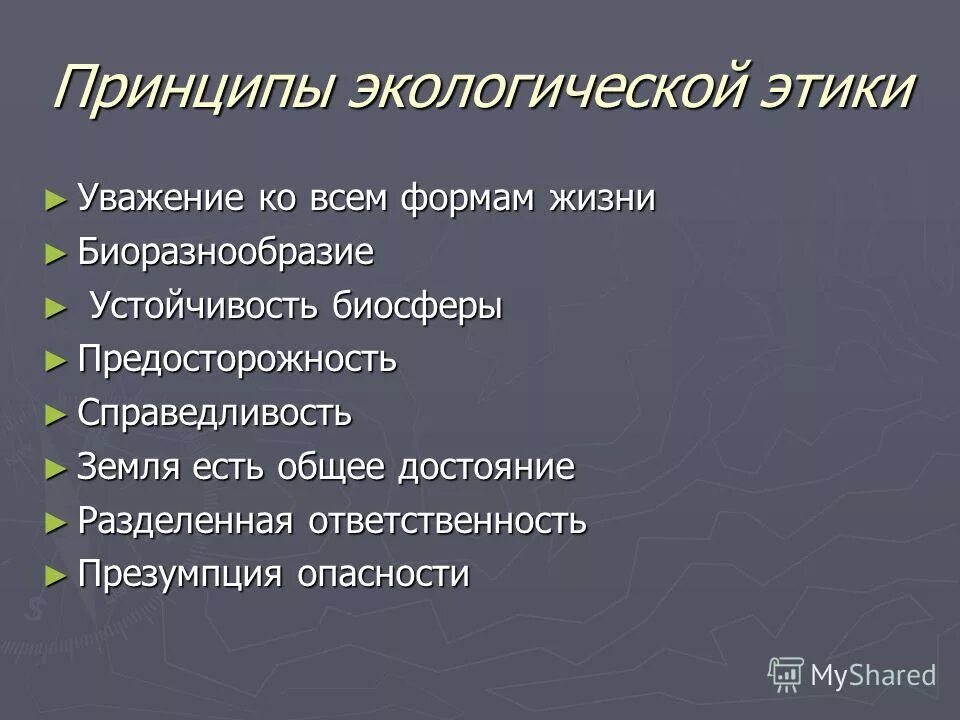 Принципы экологической этики

► Уважение ко всем формам жизни
► Биоразнообразие
► Устойчивость биосферы
► Предосторожность
► Справедливость
► Земля есть общее достояние
► Разделенная ответственность
► Презумпция опасности

MyShared